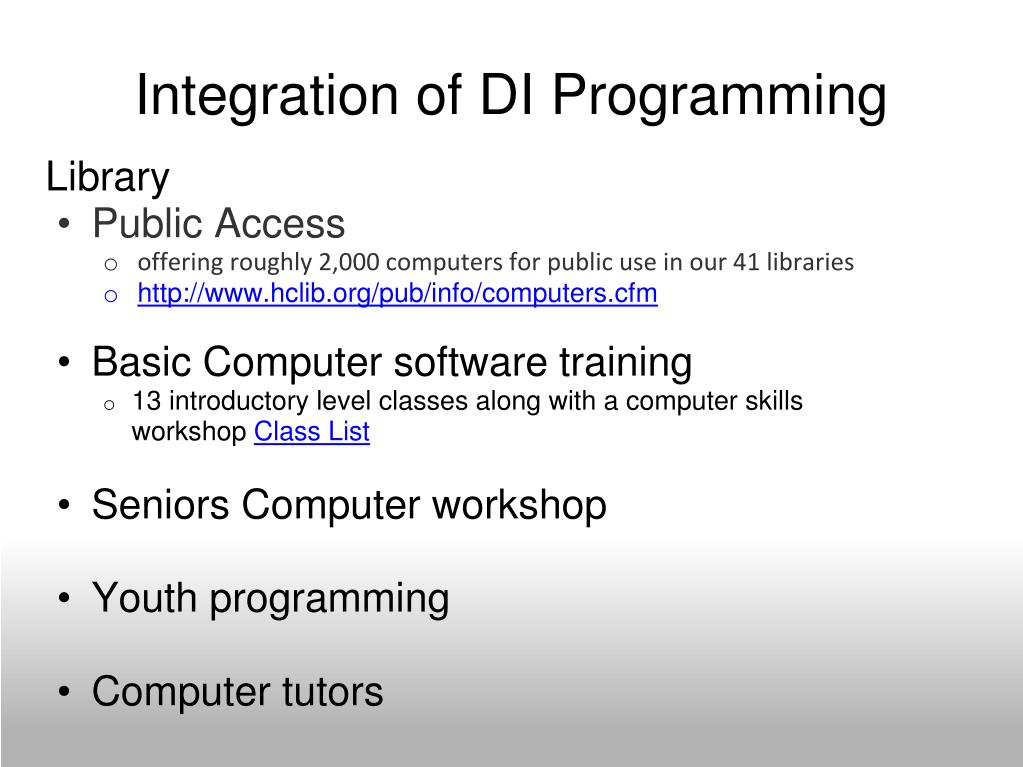 Integration of DI Programming

Library

• Public Access
  o offering roughly 2,000 computers for public use in our 41 libraries
  o http://www.hclib.org/pub/info/computers.cfm

• Basic Computer software training
  o 13 introductory level classes along with a computer skills workshop Class List

• Seniors Computer workshop

• Youth programming

• Computer tutors